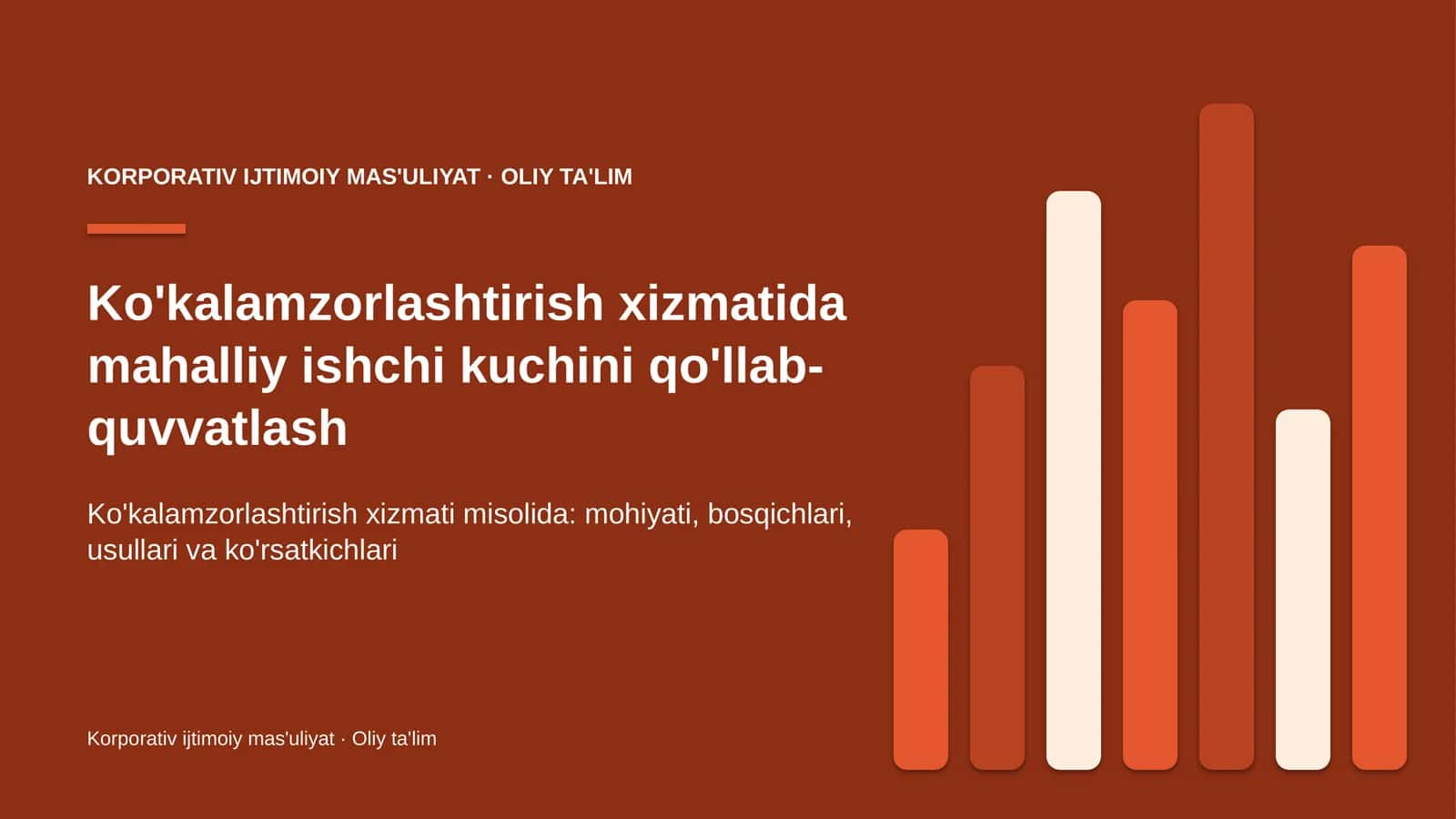 KORPORATIV IJTIMOIY MAS'ULIYAT · OLIY TA'LIM

Ko'kalamzorlashtirish xizmatida mahalliy ishchi kuchini qo'llab-quvvatlash

Ko'kalamzorlashtirish xizmati misolida: mohiyati, bosqichlari, usullari va ko'rsatkichlari

Korporativ ijtimoiy mas'uliyat · Oliy ta'lim